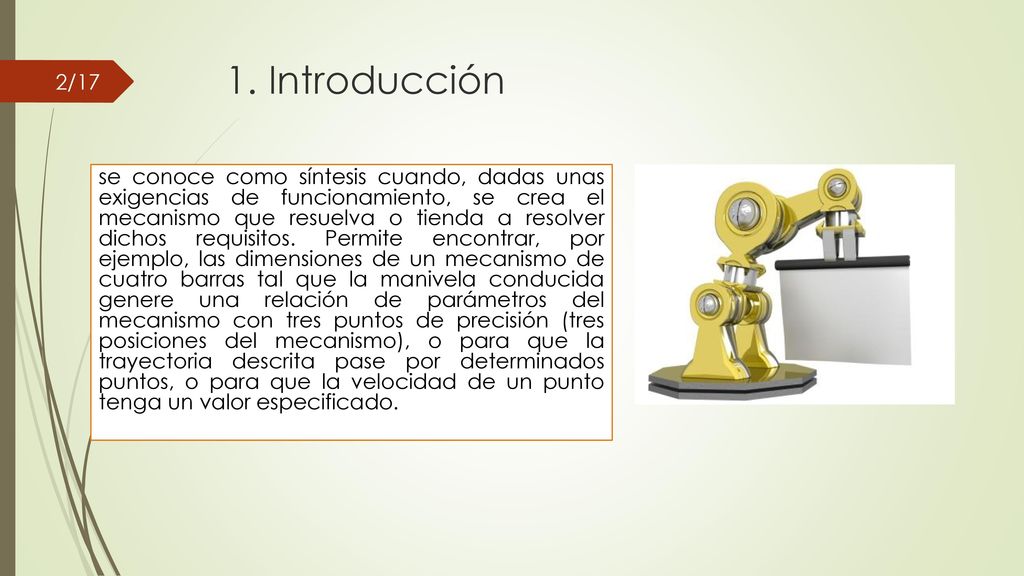 2/17

1. Introducción

se conoce como síntesis cuando, dadas unas exigencias de funcionamiento, se crea el mecanismo que resuelva o tienda a resolver dichos requisitos. Permite encontrar, por ejemplo, las dimensiones de un mecanismo de cuatro barras tal que la manivela conducida genere una relación de parámetros del mecanismo con tres puntos de precisión (tres posiciones del mecanismo), o para que la trayectoria descrita pase por determinados puntos, o para que la velocidad de un punto tenga un valor especificado.